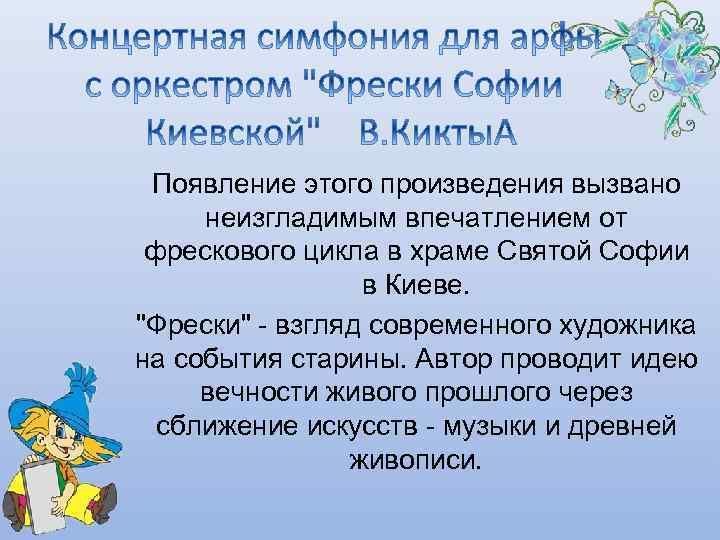 Концертная симфония для арфы с оркестром "Фрески Софии Киевской" В.КиктыА

Появление этого произведения вызвано неизгладимым впечатлением от фрескового цикла в храме Святой Софии в Киеве.

"Фрески" - взгляд современного художника на события старины. Автор проводит идею вечности живого прошлого через сближение искусств - музыки и древней живописи.